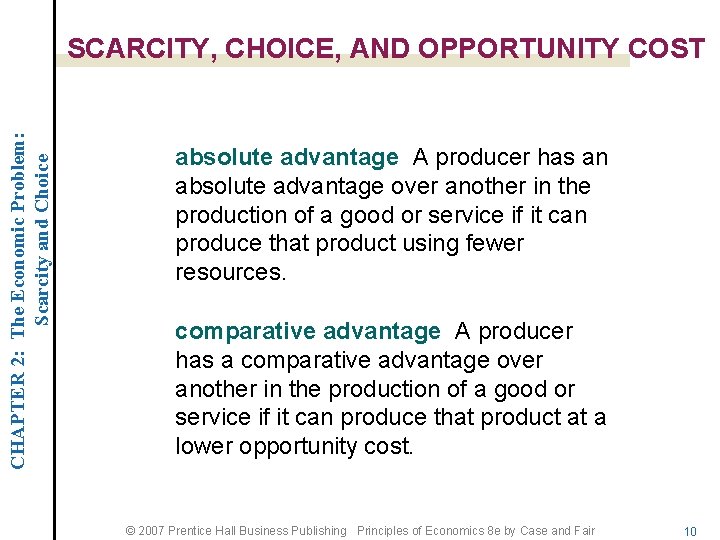 CHAPTER 2: The Economic Problem: Scarcity and Choice

SCARCITY, CHOICE, AND OPPORTUNITY COST

absolute advantage A producer has an absolute advantage over another in the production of a good or service if it can produce that product using fewer resources.

comparative advantage A producer has a comparative advantage over another in the production of a good or service if it can produce that product at a lower opportunity cost.

© 2007 Prentice Hall Business Publishing Principles of Economics 8e by Case and Fair 10